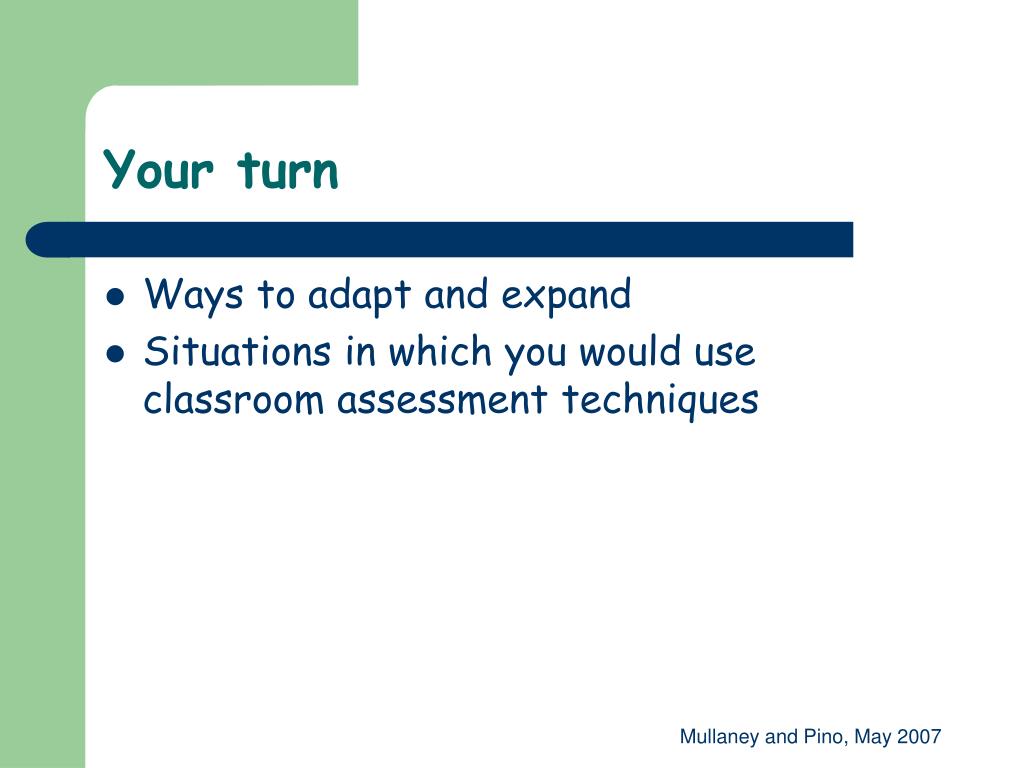 Your turn

- Ways to adapt and expand
- Situations in which you would use classroom assessment techniques

Mullaney and Pino, May 2007